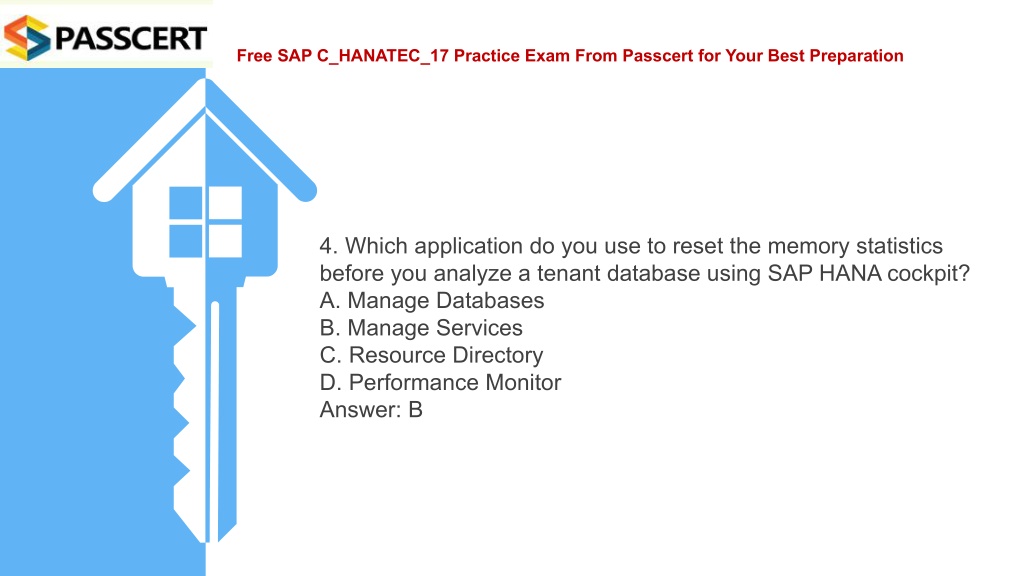 PASSCERT

Free SAP C_HANATEC_17 Practice Exam From Passcert for Your Best Preparation

4. Which application do you use to reset the memory statistics before you analyze a tenant database using SAP HANA cockpit?
A. Manage Databases
B. Manage Services
C. Resource Directory
D. Performance Monitor
Answer: B